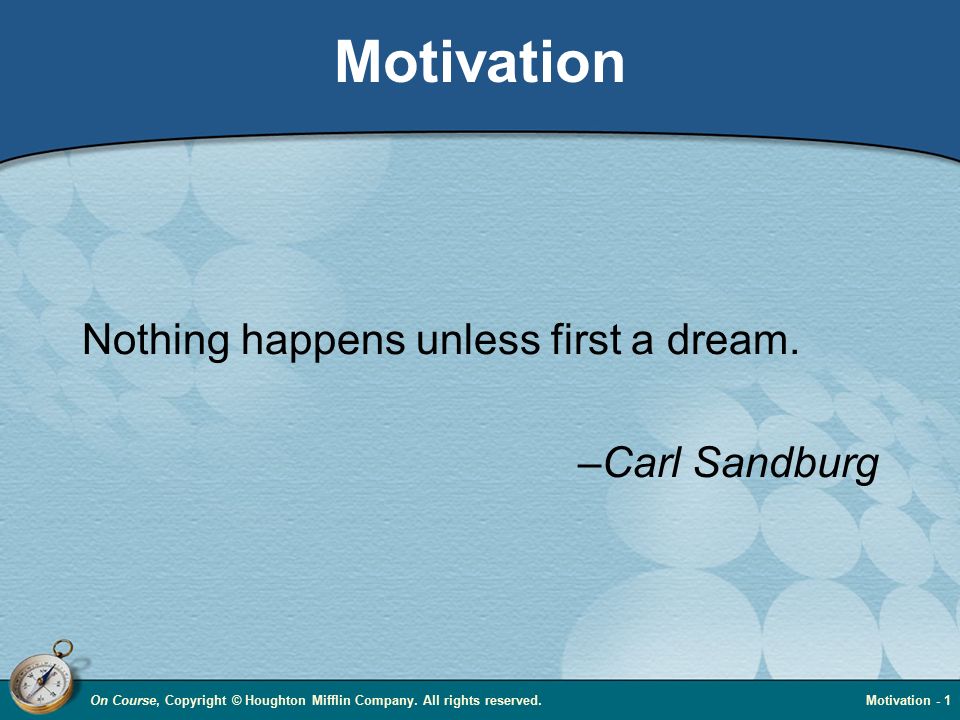 Motivation

Nothing happens unless first a dream.

–Carl Sandburg

On Course, Copyright © Houghton Mifflin Company. All rights reserved.

Motivation - 1